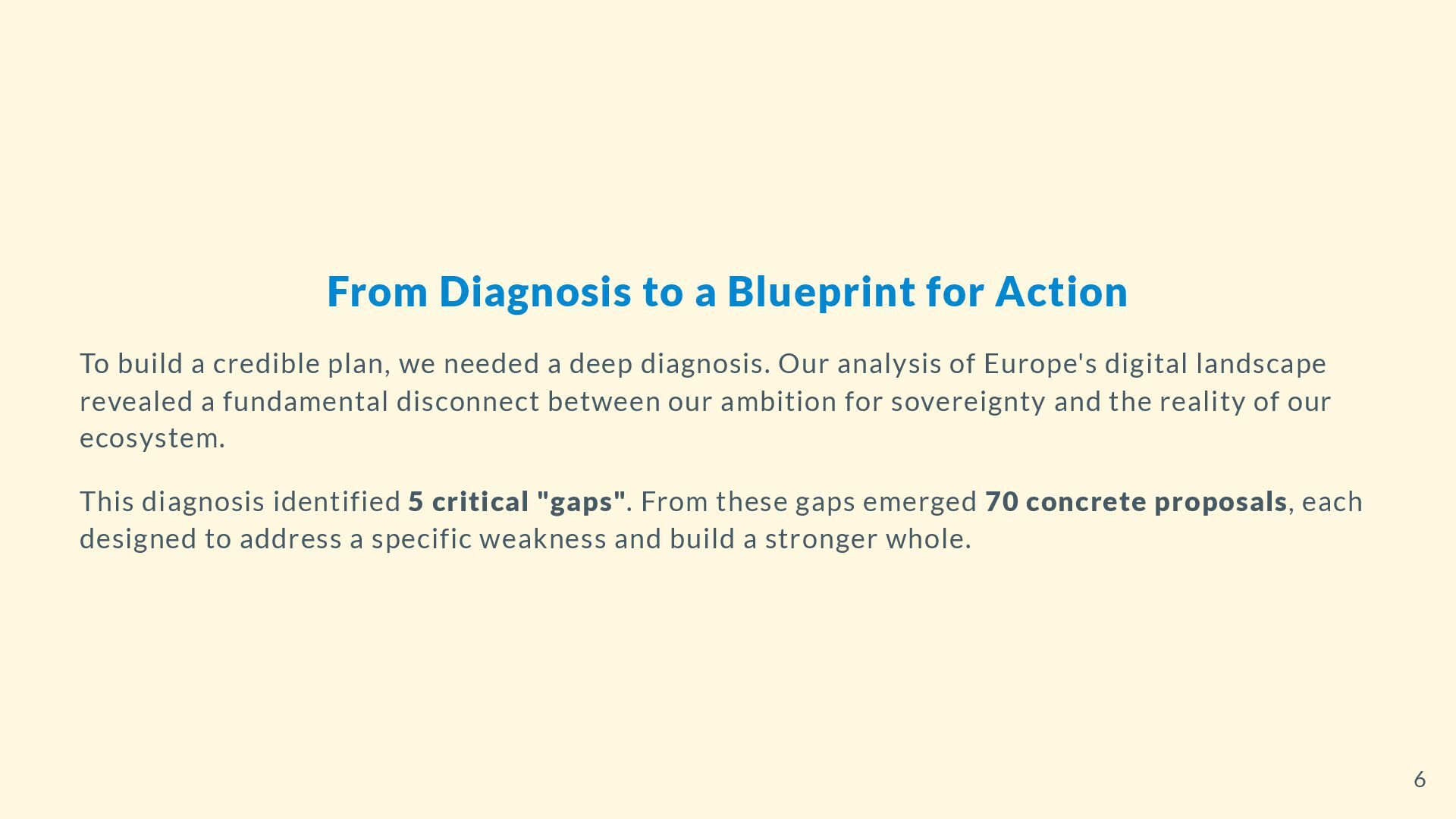 From Diagnosis to a Blueprint for Action

To build a credible plan, we needed a deep diagnosis. Our analysis of Europe's digital landscape revealed a fundamental disconnect between our ambition for sovereignty and the reality of our ecosystem.

This diagnosis identified 5 critical "gaps". From these gaps emerged 70 concrete proposals, each designed to address a specific weakness and build a stronger whole.

6